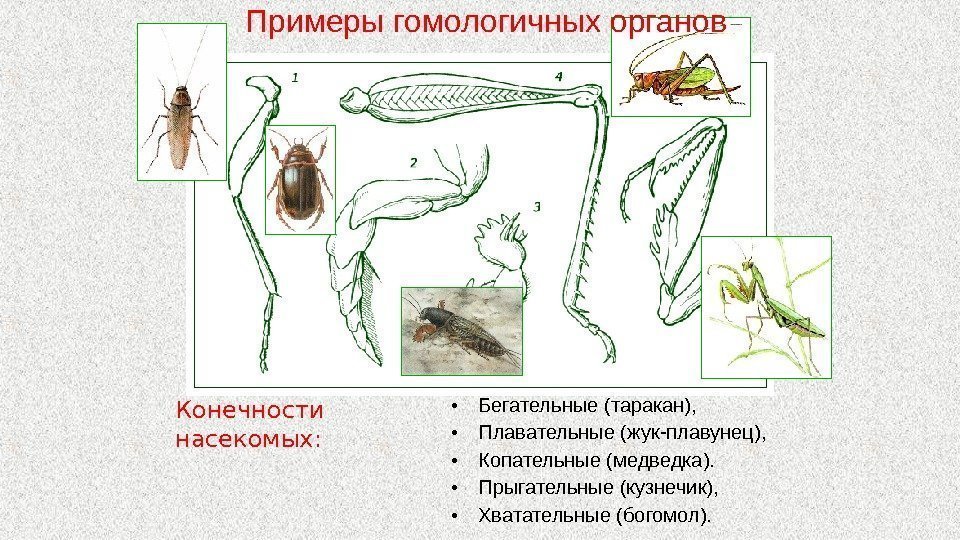 Примеры гомологичных органов

1

4

2

3

Конечности насекомых:

• Бегательные (таракан),
• Плавательные (жук-плавунец),
• Копательные (медведка).
• Прыгательные (кузнечик),
• Хватательные (богомол).